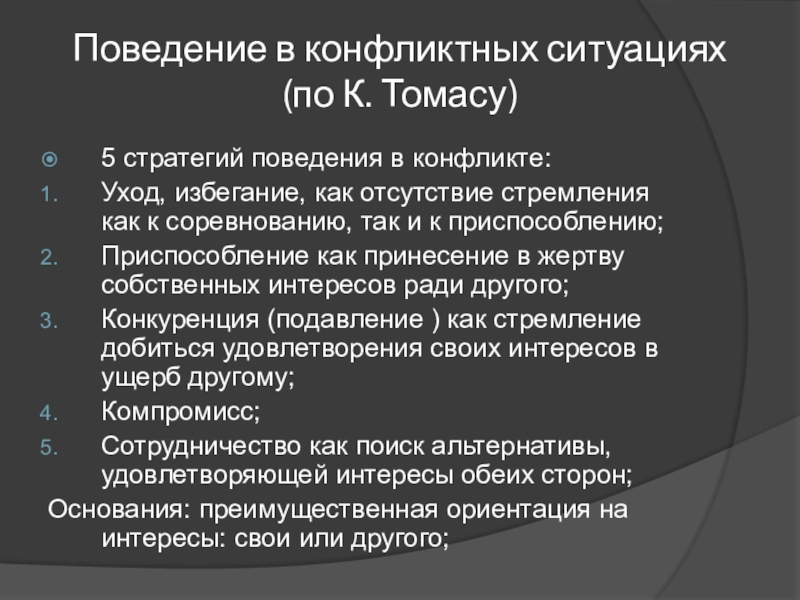 Поведение в конфликтных ситуациях (по К. Томасу)

5 стратегий поведения в конфликте:
1. Уход, избегание, как отсутствие стремления как к соревнованию, так и к приспособлению;
2. Приспособление как принесение в жертву собственных интересов ради другого;
3. Конкуренция (подавление ) как стремление добиться удовлетворения своих интересов в ущерб другому;
4. Компромисс;
5. Сотрудничество как поиск альтернативы, удовлетворяющей интересы обеих сторон;
Основания: преимущественная ориентация на интересы: свои или другого;